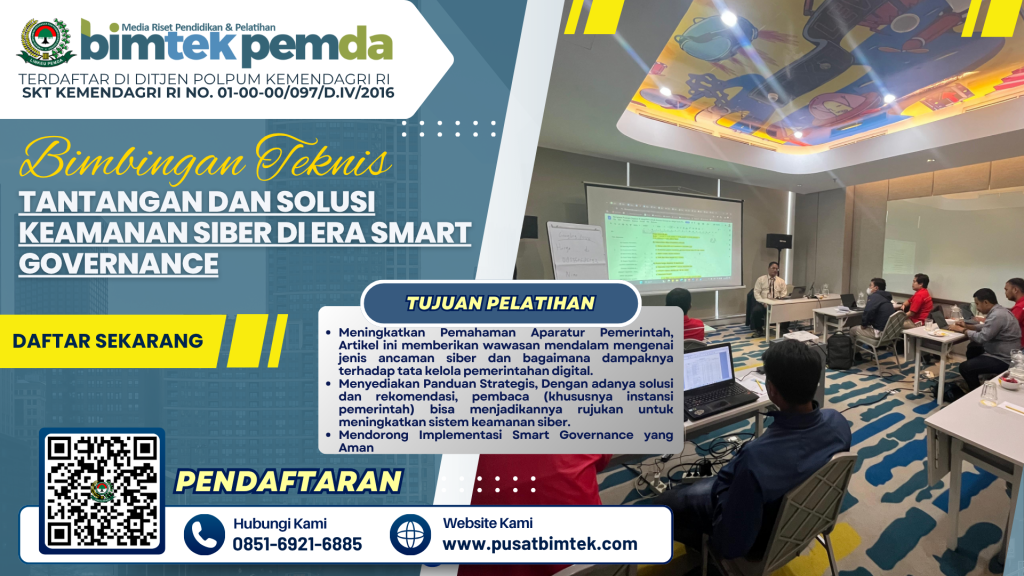 Media Riset Pendidikan & Pelatihan
bimtek pemda
TERDAFTAR DI DITJEN POLPUM KEMENDAGRI RI
SKT KEMENDAGRI RI NO. 01-00-00/097/D.IV/2016

Bimbingan Teknis
TANTANGAN DAN SOLUSI KEAMANAN SIBER DI ERA SMART GOVERNANCE

DAFTAR SEKARANG

TUJUAN PELATIHAN

• Meningkatkan Pemahaman Aparatur Pemerintah, Artikel ini memberikan wawasan mendalam mengenai jenis ancaman siber dan bagaimana dampaknya terhadap tata kelola pemerintahan digital.
• Menyediakan Panduan Strategis, Dengan adanya solusi dan rekomendasi, pembaca (khususnya instansi pemerintah) bisa menjadikannya rujukan untuk meningkatkan sistem keamanan siber.
• Mendorong Implementasi Smart Governance yang Aman

PENDAFTARAN

Hubungi Kami
0851-6921-6885

Website Kami
www.pusatbimtek.com